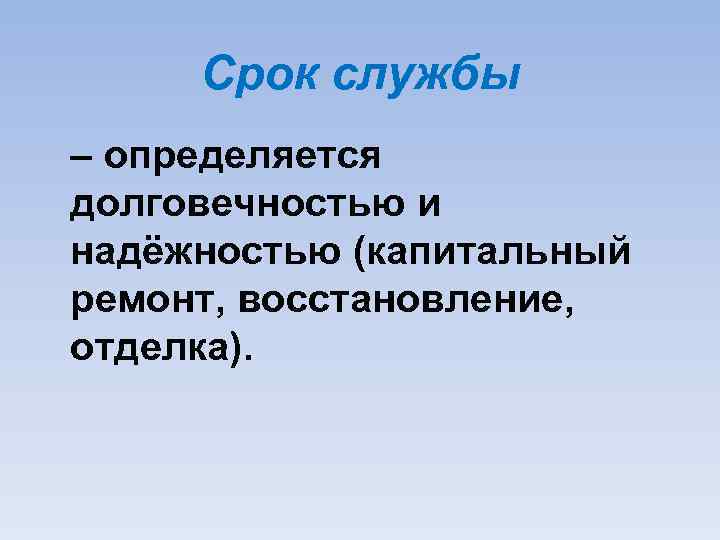 Срок службы

– определяется долговечностью и надёжностью (капитальный ремонт, восстановление, отделка).